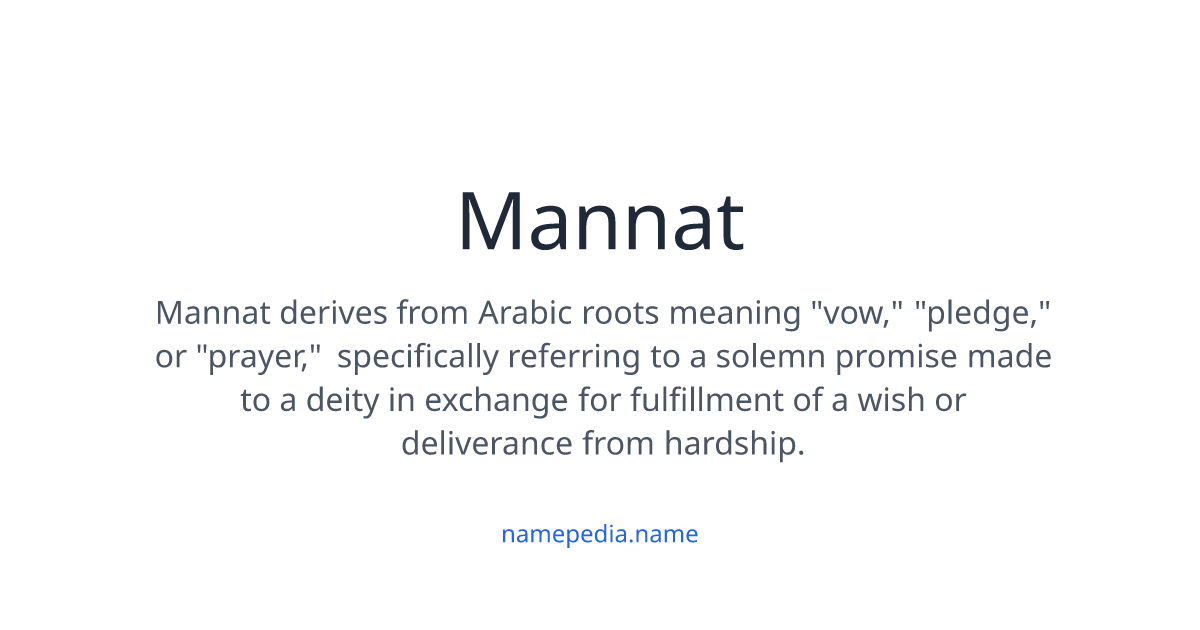 Mannat

Mannat derives from Arabic roots meaning "vow," "pledge," or "prayer," specifically referring to a solemn promise made to a deity in exchange for fulfillment of a wish or deliverance from hardship.

namepedia.name